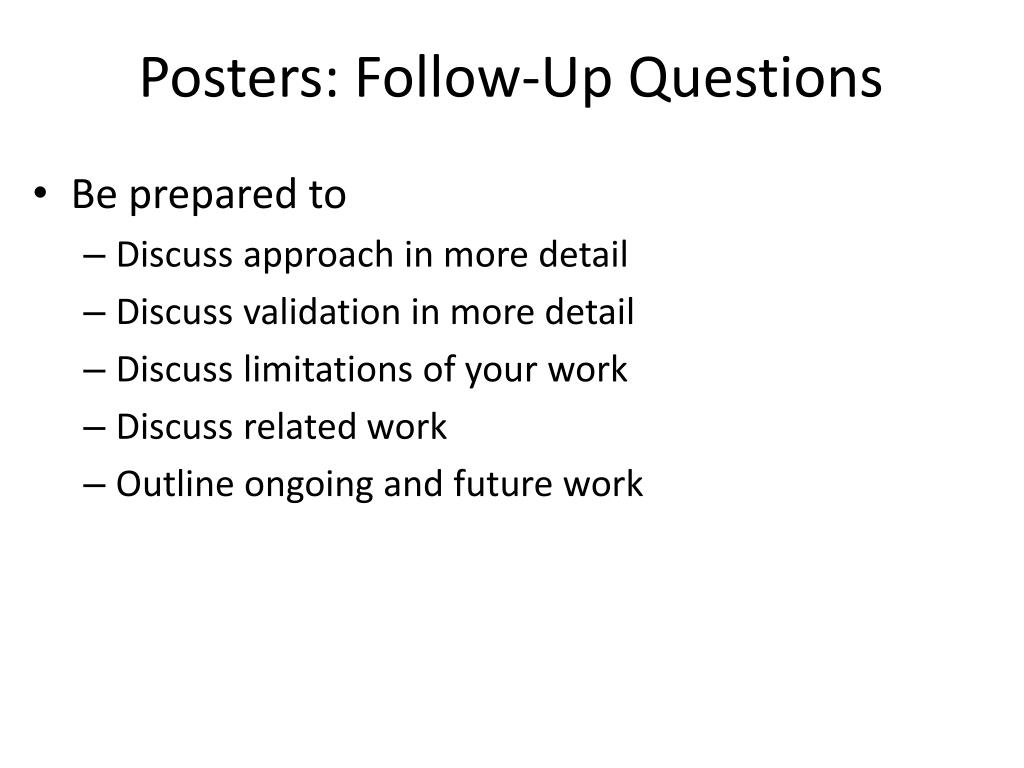 Posters: Follow-Up Questions

• Be prepared to
– Discuss approach in more detail
– Discuss validation in more detail
– Discuss limitations of your work
– Discuss related work
– Outline ongoing and future work